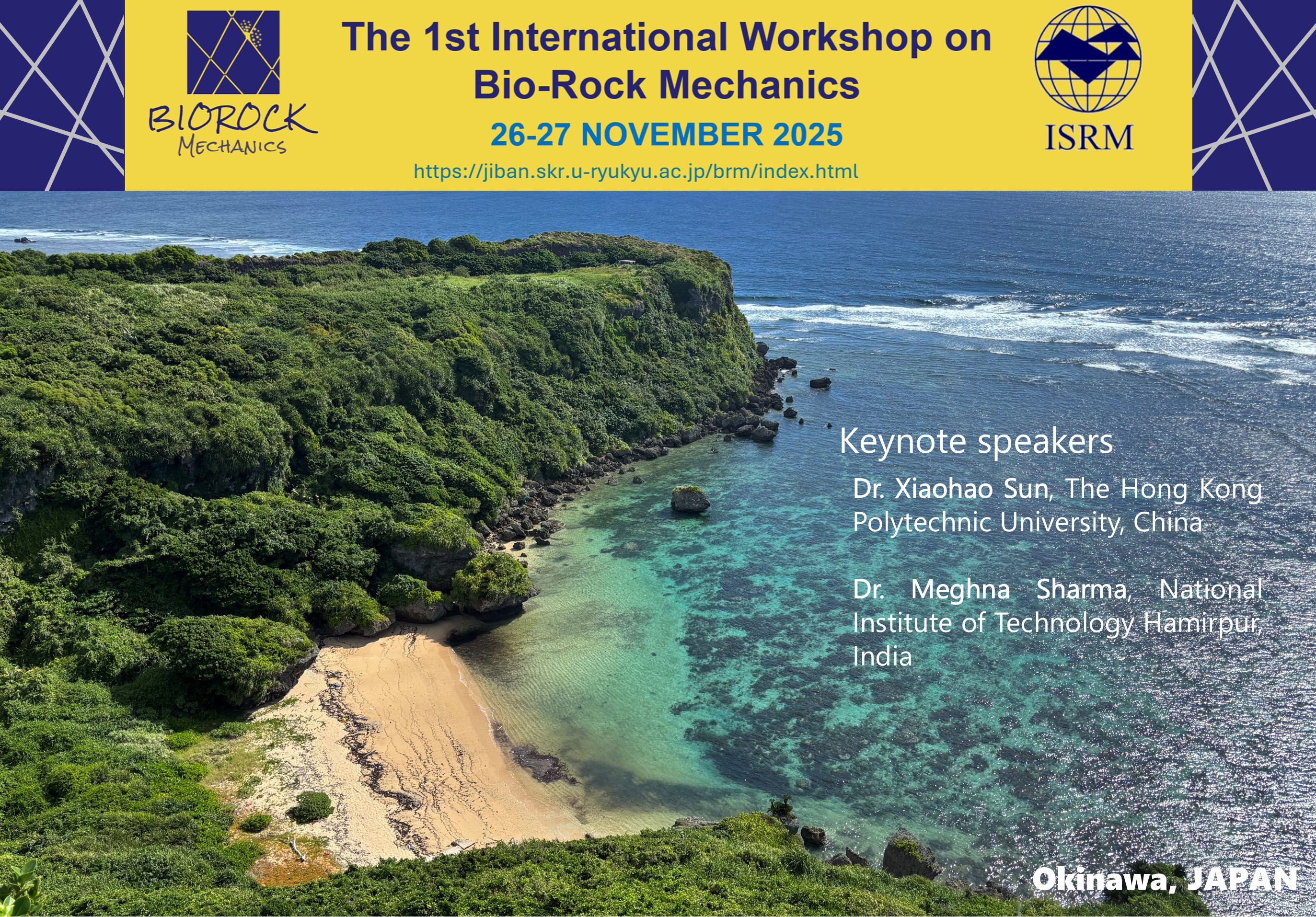 BIOROCK
MECHANICS

The 1st International Workshop on Bio-Rock Mechanics

26-27 NOVEMBER 2025

https://jiban.skr.u-ryukyu.ac.jp/brm/index.html

ISRM

Keynote speakers

Dr. Xiaohao Sun, The Hong Kong Polytechnic University, China

Dr. Meghna Sharma, National Institute of Technology Hamirpur, India

Okinawa, JAPAN